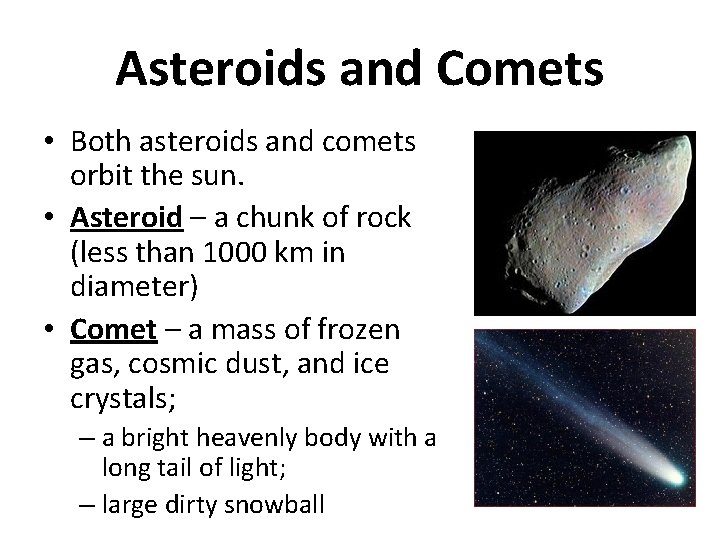 Asteroids and Comets

• Both asteroids and comets orbit the sun.

• Asteroid – a chunk of rock (less than 1000 km in diameter)

• Comet – a mass of frozen gas, cosmic dust, and ice crystals;

– a bright heavenly body with a long tail of light;

– large dirty snowball